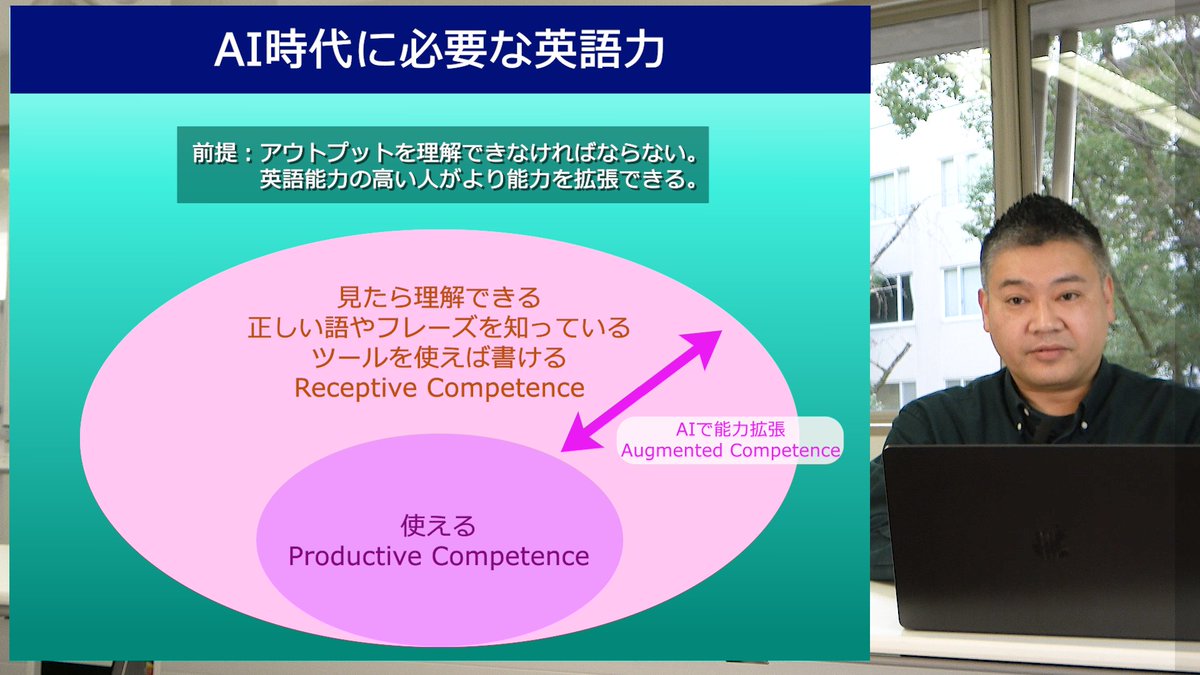 AI時代に必要な英語力

前提：アウトプットを理解できなければならない。
英語能力の高い人がより能力を拡張できる。

見たら理解できる
正しい語やフレーズを知っている
ツールを使えば書ける
Receptive Competence

AIで能力拡張
Augmented Competence

使える
Productive Competence